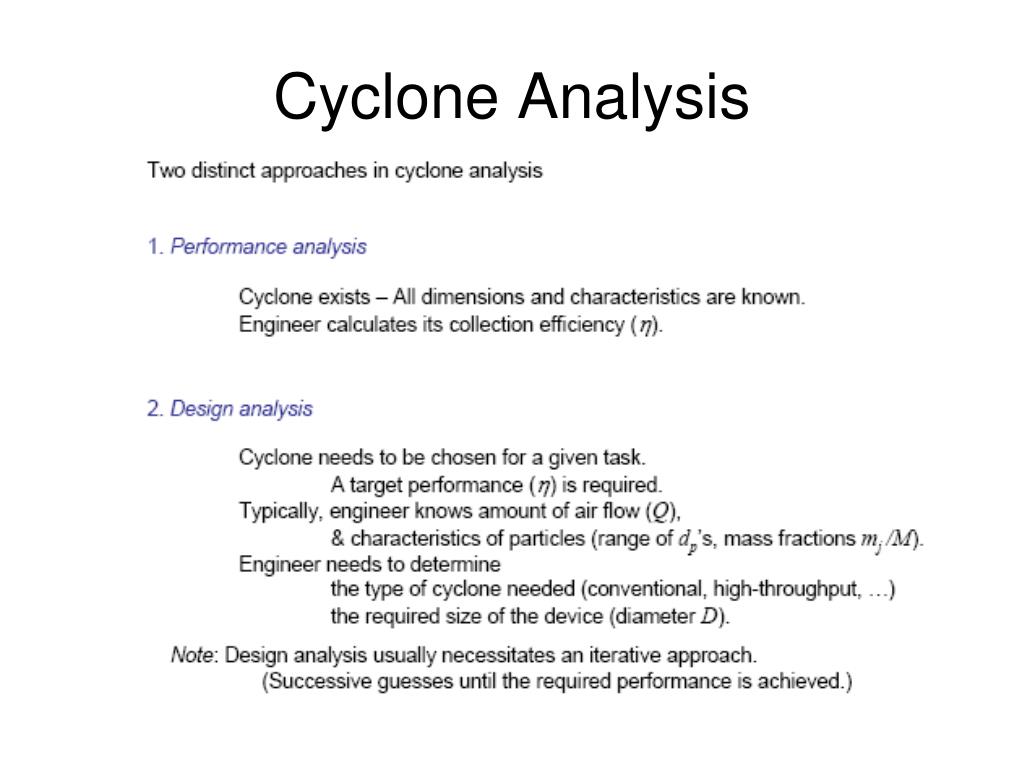 Cyclone Analysis

Two distinct approaches in cyclone analysis

1. Performance analysis

Cyclone exists – All dimensions and characteristics are known.
Engineer calculates its collection efficiency ($\eta$).

2. Design analysis

Cyclone needs to be chosen for a given task.
A target performance ($\eta$) is required.
Typically, engineer knows amount of air flow ($Q$),
& characteristics of particles (range of $d_p$'s, mass fractions $m_j/M$).
Engineer needs to determine
the type of cyclone needed (conventional, high-throughput, …)
the required size of the device (diameter $D$).

Note: Design analysis usually necessitates an iterative approach.
(Successive guesses until the required performance is achieved.)